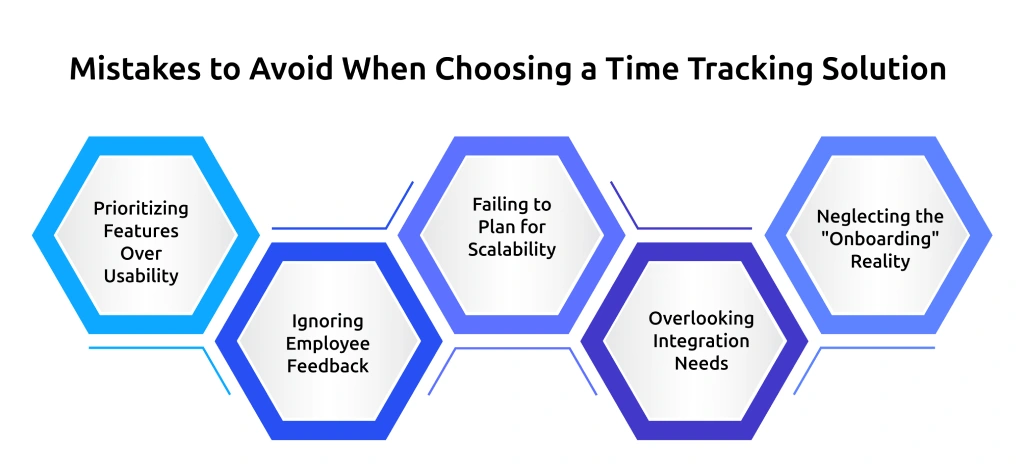 Mistakes to Avoid When Choosing a Time Tracking Solution

Prioritizing Features Over Usability

Ignoring Employee Feedback

Failing to Plan for Scalability

Overlooking Integration Needs

Neglecting the "Onboarding" Reality